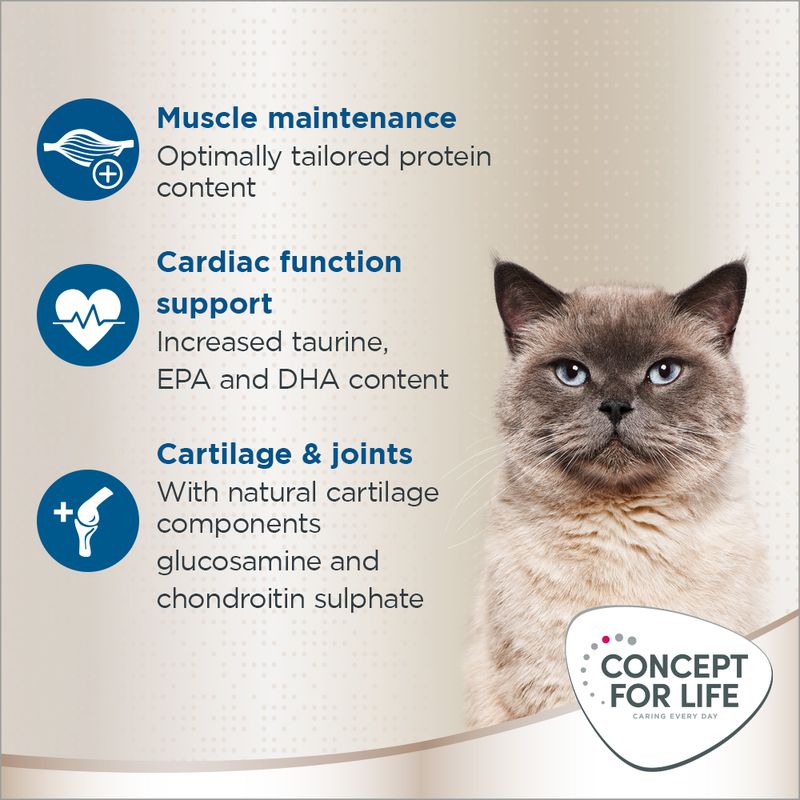 Muscle maintenance
Optimally tailored protein content

Cardiac function support
Increased taurine, EPA and DHA content

Cartilage & joints
With natural cartilage components glucosamine and chondroitin sulphate

CONCEPT FOR LIFE
CARING EVERY DAY